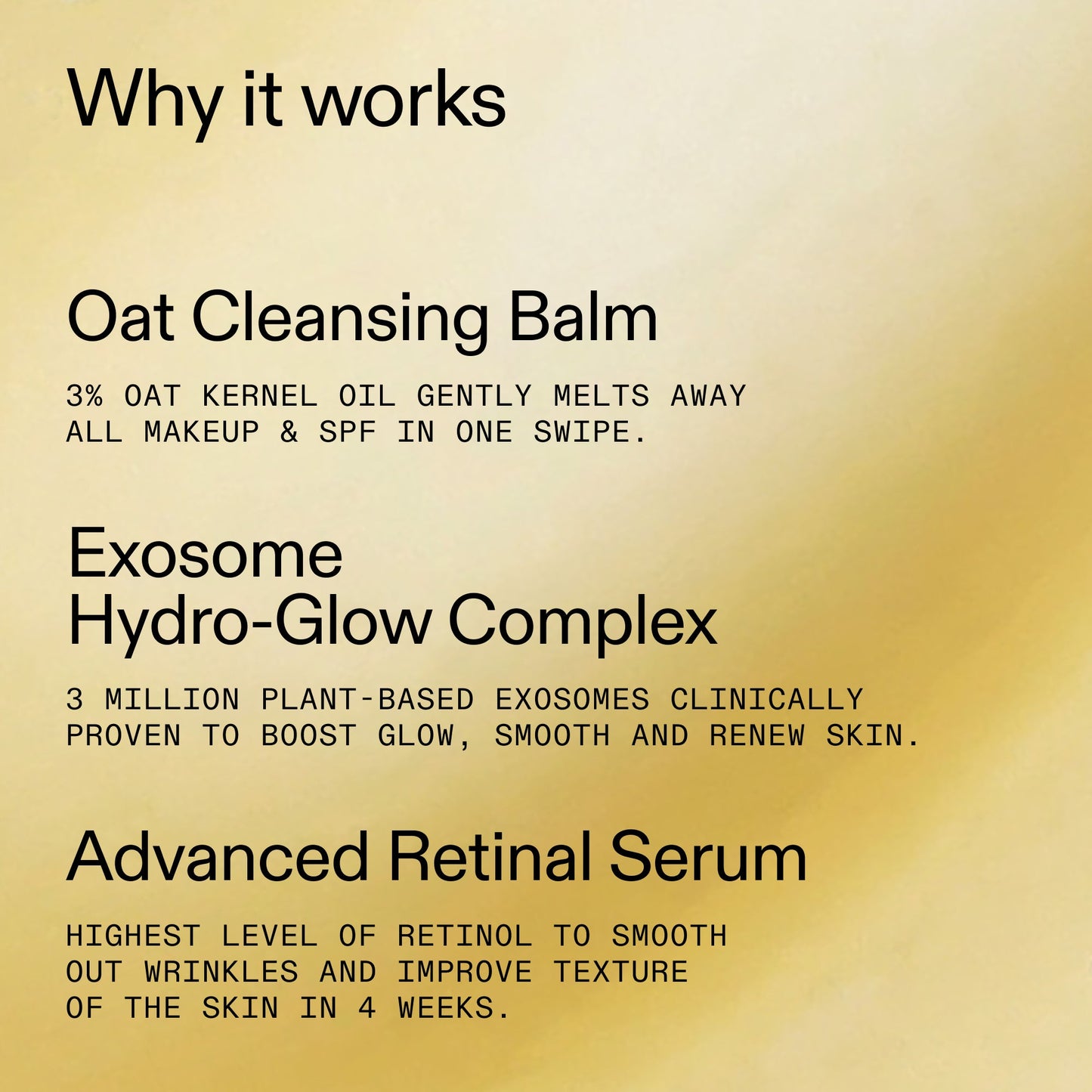 Why it works

Oat Cleansing Balm

3% OAT KERNEL OIL GENTLY MELTS AWAY ALL MAKEUP & SPF IN ONE SWIPE.

Exosome
Hydro-Glow Complex

3 MILLION PLANT-BASED EXOSOMES CLINICALLY PROVEN TO BOOST GLOW, SMOOTH AND RENEW SKIN.

Advanced Retinal Serum

HIGHEST LEVEL OF RETINOL TO SMOOTH OUT WRINKLES AND IMPROVE TEXTURE OF THE SKIN IN 4 WEEKS.